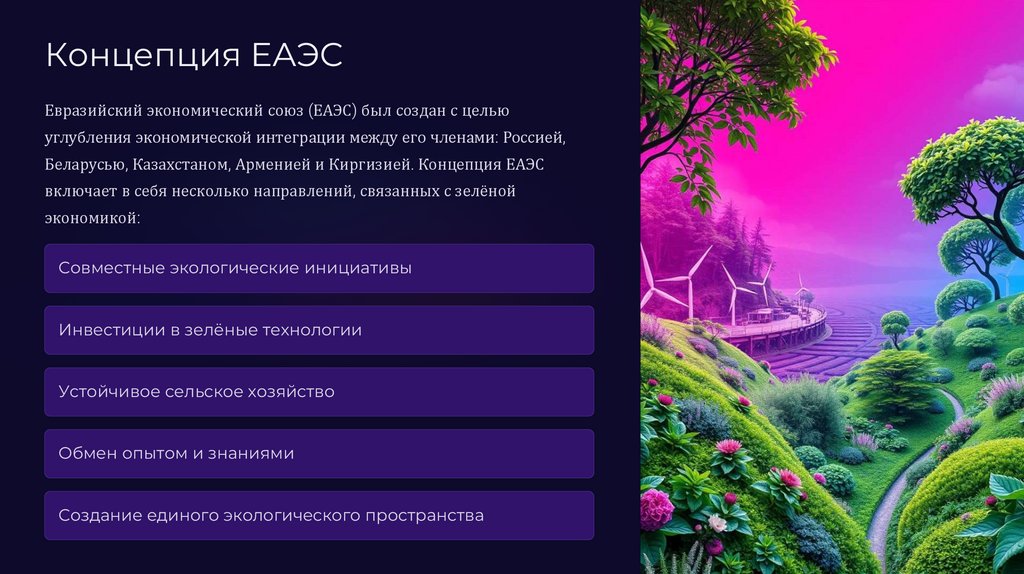 Концепция ЕАЭС

Евразийский экономический союз (ЕАЭС) был создан с целью углубления экономической интеграции между его членами: Россией, Беларусью, Казахстаном, Арменией и Киргизией. Концепция ЕАЭС включает в себя несколько направлений, связанных с зелёной экономикой:

Совместные экологические инициативы

Инвестиции в зелёные технологии

Устойчивое сельское хозяйство

Обмен опытом и знаниями

Создание единого экологического пространства